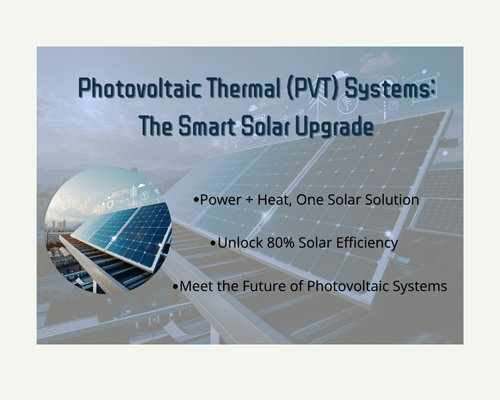 Photovoltaic Thermal (PVT) Systems:
The Smart Solar Upgrade

•Power + Heat, One Solar Solution

•Unlock 80% Solar Efficiency

•Meet the Future of Photovoltaic Systems